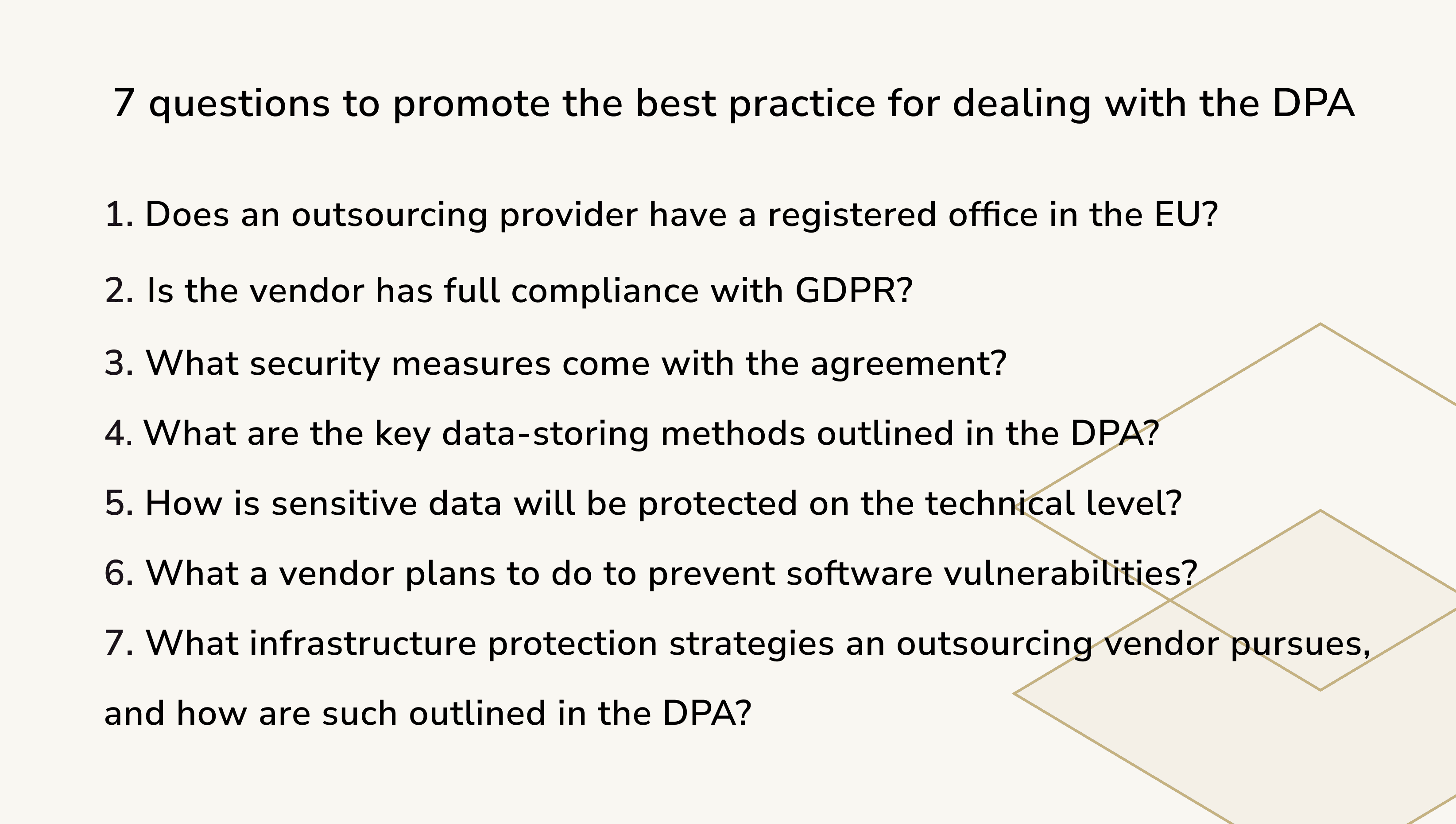 7 questions to promote the best practice for dealing with the DPA

1. Does an outsourcing provider have a registered office in the EU?

2. Is the vendor has full compliance with GDPR?

3. What security measures come with the agreement?

4. What are the key data-storing methods outlined in the DPA?

5. How is sensitive data will be protected on the technical level?

6. What a vendor plans to do to prevent software vulnerabilities?

7. What infrastructure protection strategies an outsourcing vendor pursues, and how are such outlined in the DPA?